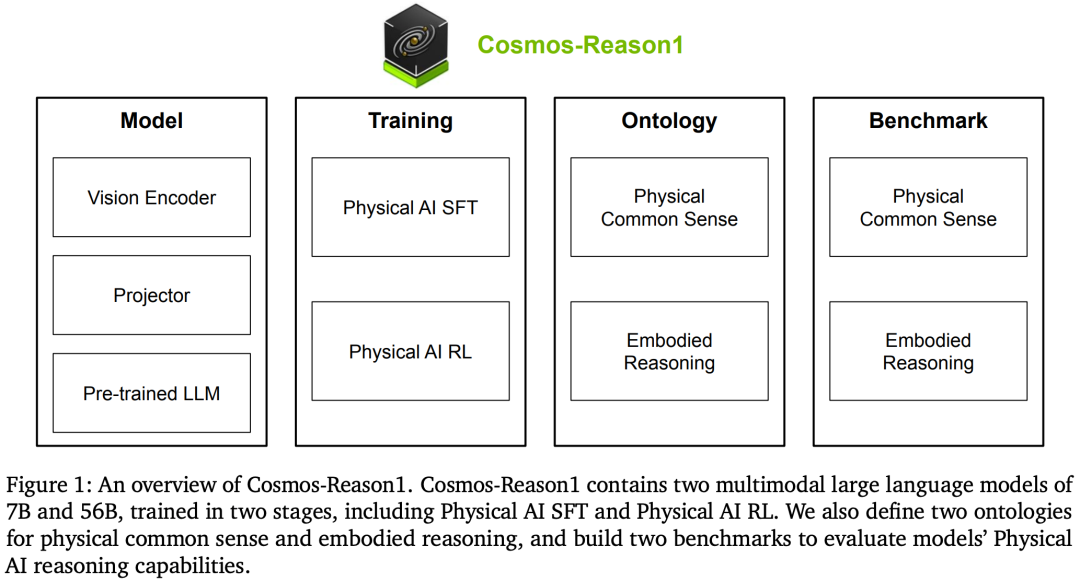 Cosmos-Reason1

Model

Vision Encoder

Projector

Pre-trained LLM

Training

Physical AI SFT

Physical AI RL

Ontology

Physical Common Sense

Embodied Reasoning

Benchmark

Physical Common Sense

Embodied Reasoning

Figure 1: An overview of Cosmos-Reason1. Cosmos-Reason1 contains two multimodal large language models of 7B and 56B, trained in two stages, including Physical AI SFT and Physical AI RL. We also define two ontologies for physical common sense and embodied reasoning, and build two benchmarks to evaluate models' Physical AI reasoning capabilities.